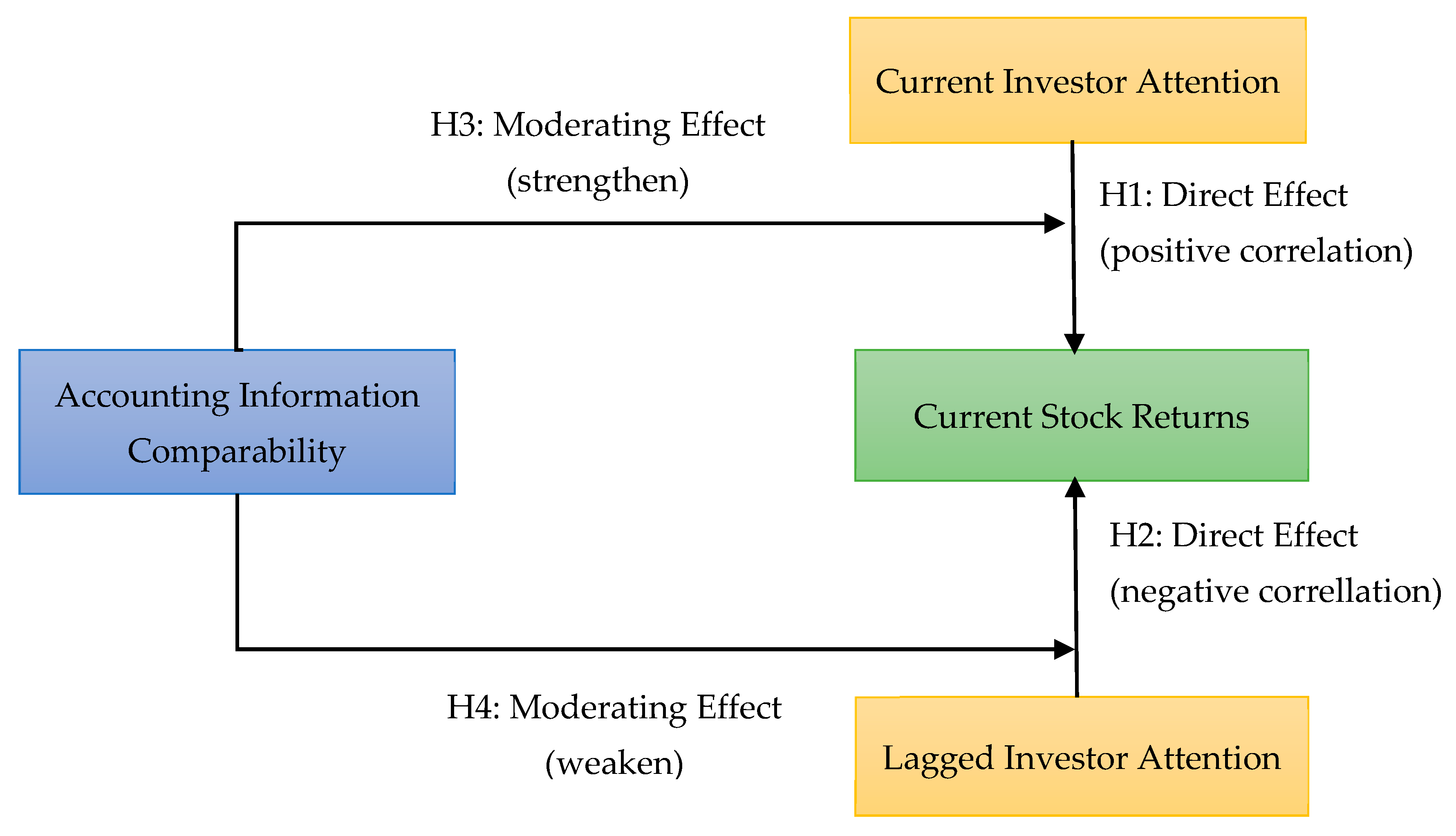 Current Investor Attention

H3: Moderating Effect
(strengthen)

H1: Direct Effect
(positive correlation)

Accounting Information Comparability

Current Stock Returns

H2: Direct Effect
(negative correllation)

H4: Moderating Effect
(weaken)

Lagged Investor Attention